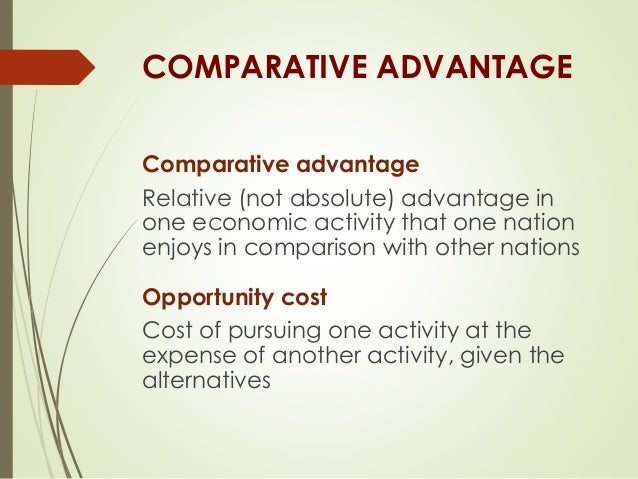 COMPARATIVE ADVANTAGE

Comparative advantage

Relative (not absolute) advantage in one economic activity that one nation enjoys in comparison with other nations

Opportunity cost

Cost of pursuing one activity at the expense of another activity, given the alternatives